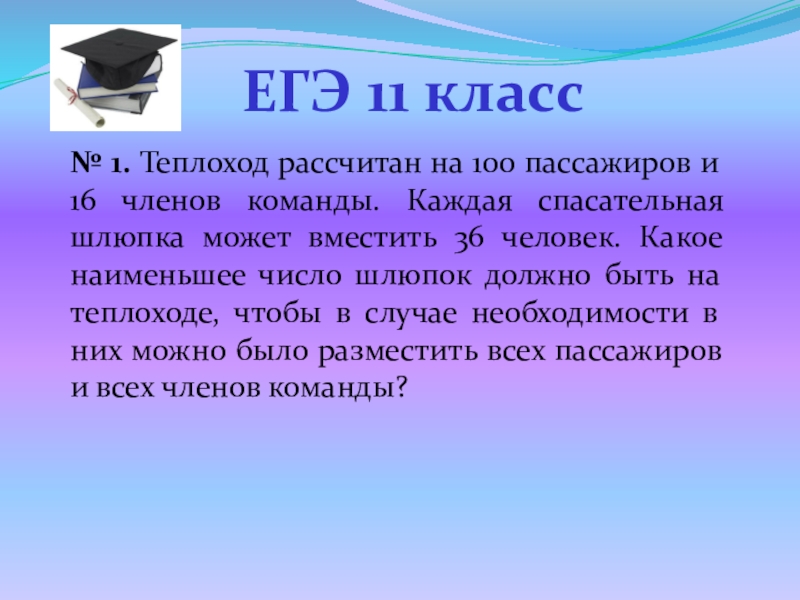 ЕГЭ 11 класс

№ 1. Теплоход рассчитан на 100 пассажиров и 16 членов команды. Каждая спасательная шлюпка может вместить 36 человек. Какое наименьшее число шлюпок должно быть на теплоходе, чтобы в случае необходимости в них можно было разместить всех пассажиров и всех членов команды?